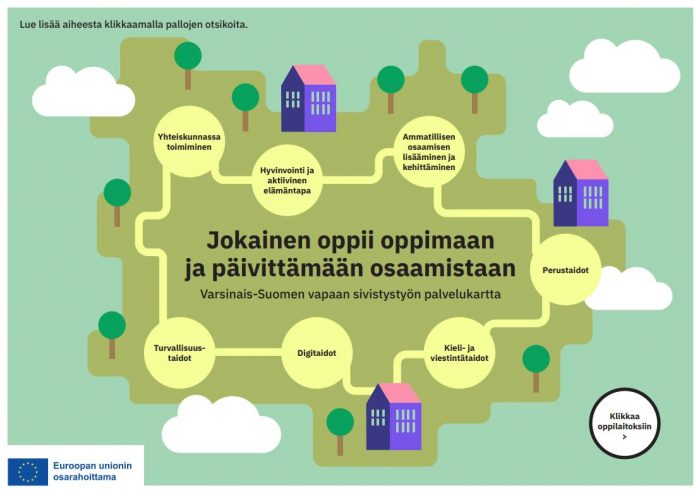 Lue lisää aiheesta klikkaamalla pallojen otsikoita.

Yhteiskunnassa toimiminen

Hyvinvointi ja aktiivinen elämäntapa

Ammatillisen osaamisen lisääminen ja kehittäminen

Jokainen oppii oppimaan ja päivittämään osaamistaan

Varsinais-Suomen vapaan sivistystyön palvelukartta

Perustaidot

Turvallisuustaidot

Digitaidot

Kieli- ja viestintätaidot

Klikkaa oppilaitoksiin >

Euroopan unionin osarahoittama